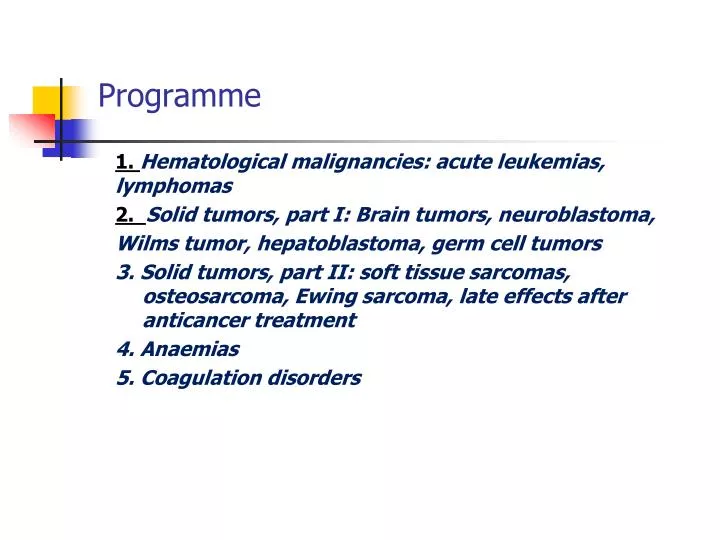 Programme

1. Hematological malignancies: acute leukemias, lymphomas

2. Solid tumors, part I: Brain tumors, neuroblastoma,

Wilms tumor, hepatoblastoma, germ cell tumors

3. Solid tumors, part II: soft tissue sarcomas, osteosarcoma, Ewing sarcoma, late effects after anticancer treatment

4. Anaemias

5. Coagulation disorders